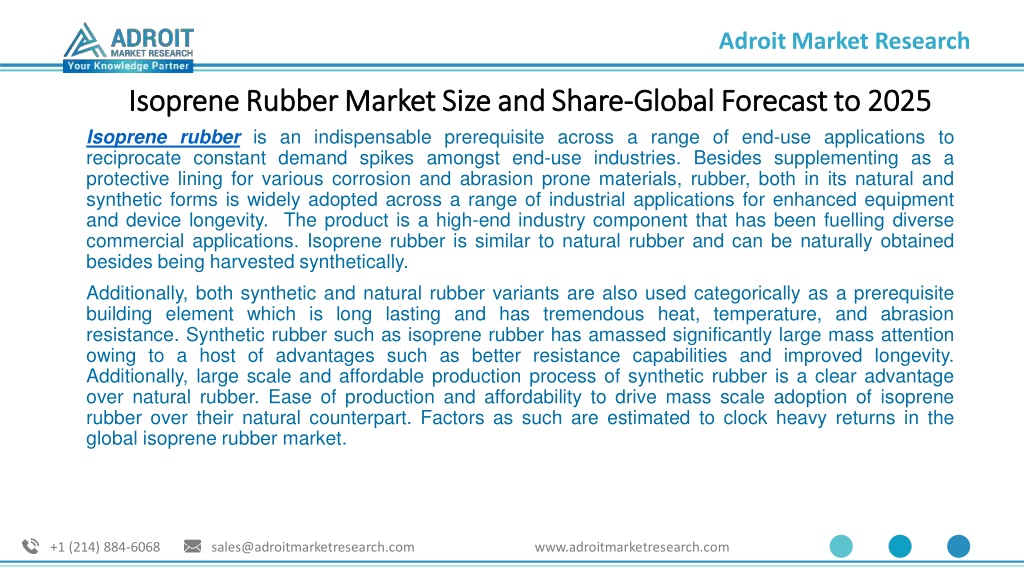 ADROIT MARKET RESEARCH
Your Knowledge Partner

Adroit Market Research

Isoprene Rubber Market Size and Share-Global Forecast to 2025

Isoprene rubber is an indispensable prerequisite across a range of end-use applications to reciprocate constant demand spikes amongst end-use industries. Besides supplementing as a protective lining for various corrosion and abrasion prone materials, rubber, both in its natural and synthetic forms is widely adopted across a range of industrial applications for enhanced equipment and device longevity. The product is a high-end industry component that has been fuelling diverse commercial applications. Isoprene rubber is similar to natural rubber and can be naturally obtained besides being harvested synthetically.

Additionally, both synthetic and natural rubber variants are also used categorically as a prerequisite building element which is long lasting and has tremendous heat, temperature, and abrasion resistance. Synthetic rubber such as isoprene rubber has amassed significantly large mass attention owing to a host of advantages such as better resistance capabilities and improved longevity. Additionally, large scale and affordable production process of synthetic rubber is a clear advantage over natural rubber. Ease of production and affordability to drive mass scale adoption of isoprene rubber over their natural counterpart. Factors as such are estimated to clock heavy returns in the global isoprene rubber market.

+1 (214) 884-6068 sales@adroitmarketresearch.com www.adroitmarketresearch.com